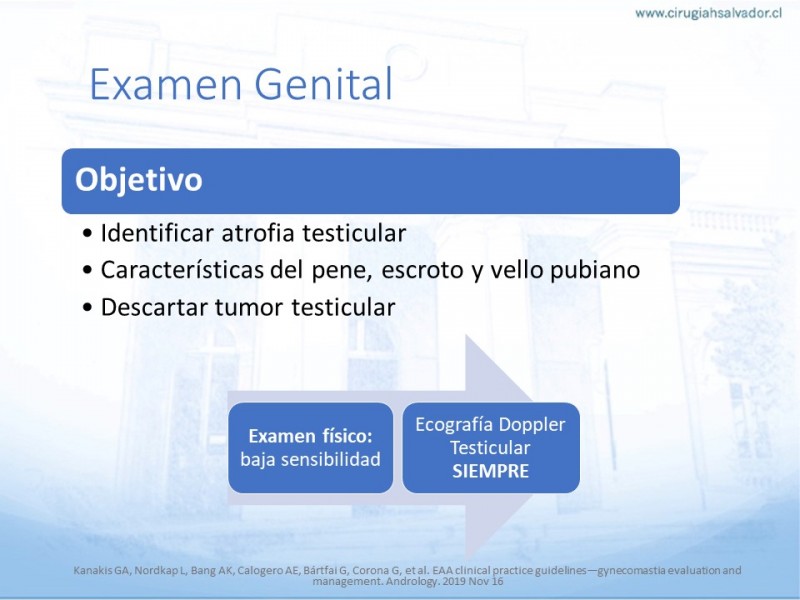 www.cirugiahsalvador.cl

Examen Genital

Objetivo

• Identificar atrofia testicular
• Características del pene, escroto y vello pubiano
• Descartar tumor testicular

Examen físico: baja sensibilidad

Ecografía Doppler Testicular SIEMPRE

Kanakis GA, Nordkap L, Bang AK, Calogero AE, Bártfai G, Corona G, et al. EAA clinical practice guidelines—gynecomastia evaluation and management. Andrology. 2019 Nov 16